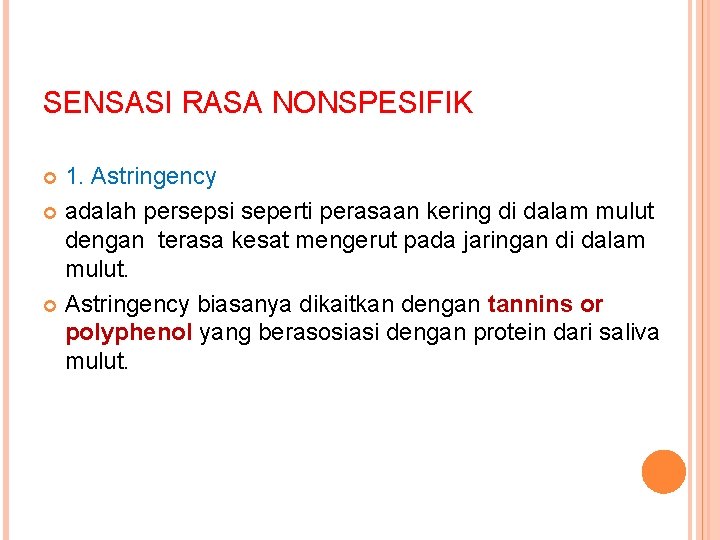 SENSASI RASA NONSPESIFIK

1. Astringency

adalah persepsi seperti perasaan kering di dalam mulut dengan terasa kesat mengerut pada jaringan di dalam mulut.

Astringency biasanya dikaitkan dengan tannins or polyphenol yang berasosiasi dengan protein dari saliva mulut.